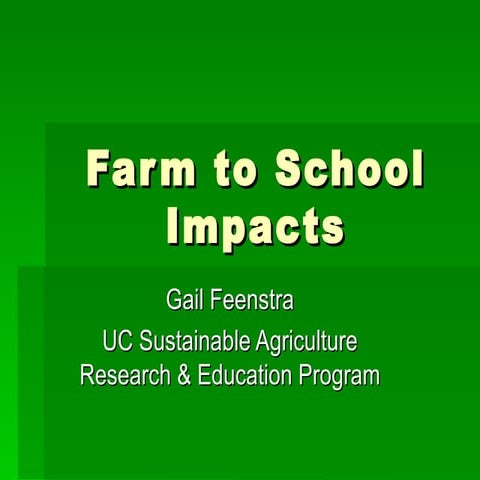 Farm to School Impacts

Gail Feenstra

UC Sustainable Agriculture Research & Education Program